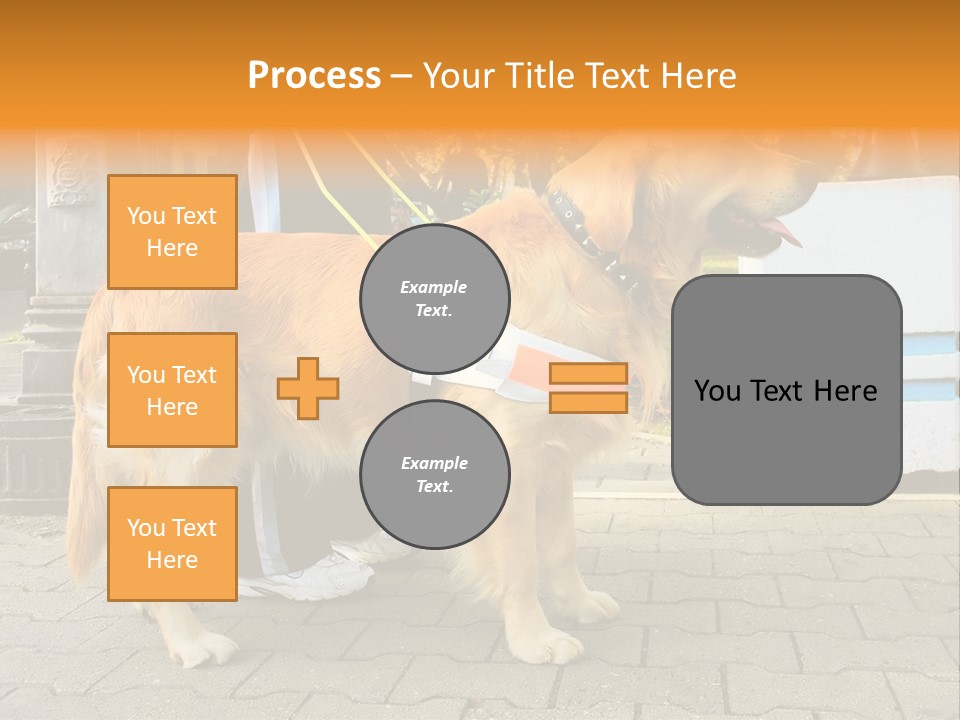 Process – Your Title Text Here

You Text Here

You Text Here

You Text Here

Example Text.

Example Text.

You Text Here